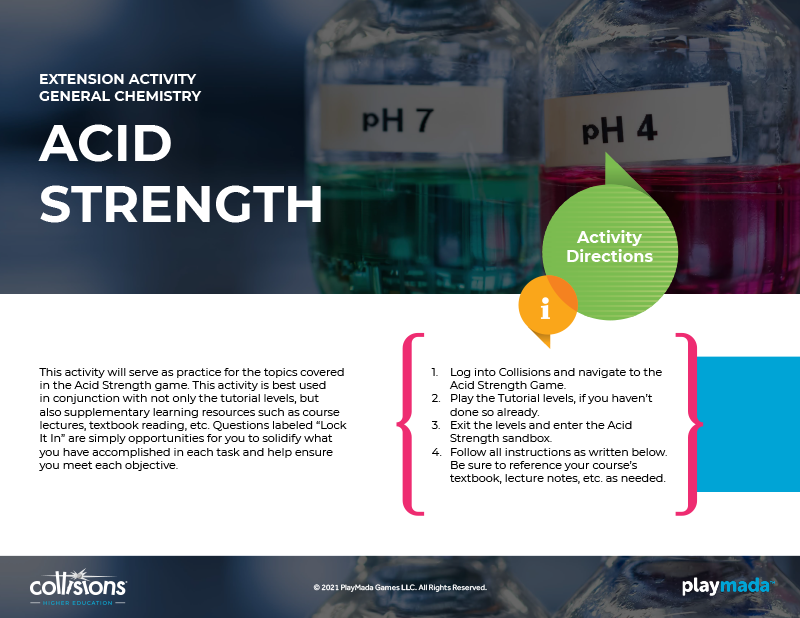 EXTENSION ACTIVITY
GENERAL CHEMISTRY

ACID STRENGTH

pH 7

pH 4

Activity Directions

i

This activity will serve as practice for the topics covered in the Acid Strength game. This activity is best used in conjunction with not only the tutorial levels, but also supplementary learning resources such as course lectures, textbook reading, etc. Questions labeled "Lock It In" are simply opportunities for you to solidify what you have accomplished in each task and help ensure you meet each objective.

1. Log into Collisions and navigate to the Acid Strength Game.
2. Play the Tutorial levels, if you haven't done so already.
3. Exit the levels and enter the Acid Strength sandbox.
4. Follow all instructions as written below. Be sure to reference your course's textbook, lecture notes, etc. as needed.

collisions
HIGHER EDUCATION

© 2021 PlayMada Games LLC. All Rights Reserved.

playmada